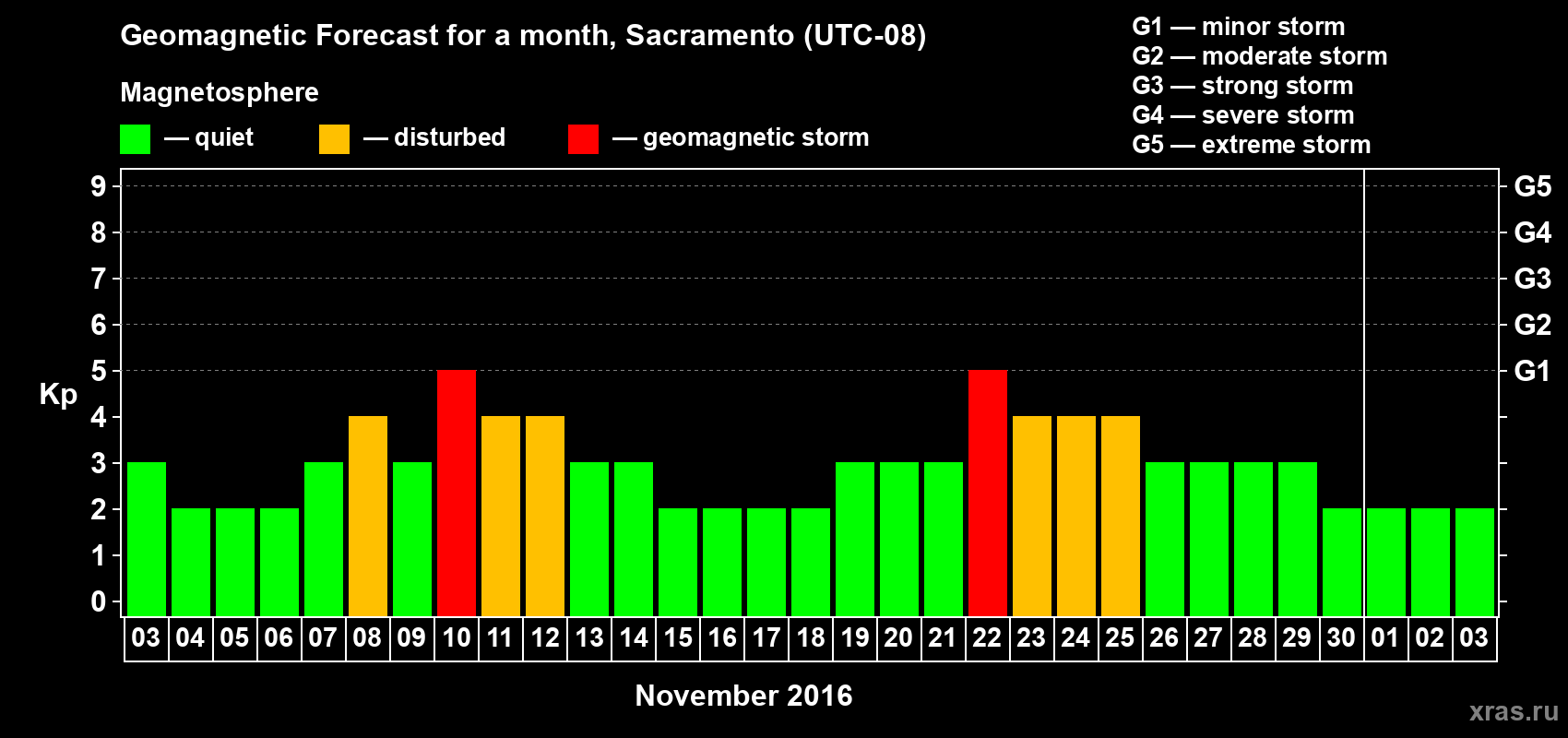 Geomagnetic Forecast for a month, Sacramento (UTC-08)

Magnetosphere

— quiet — disturbed — geomagnetic storm

G1 — minor storm
G2 — moderate storm
G3 — strong storm
G4 — severe storm
G5 — extreme storm

Kp

9 8 7 6 5 4 3 2 1 0

G5 G4 G3 G2 G1

03 04 05 06 07 08 09 10 11 12 13 14 15 16 17 18 19 20 21 22 23 24 25 26 27 28 29 30 01 02 03

November 2016

xras.ru